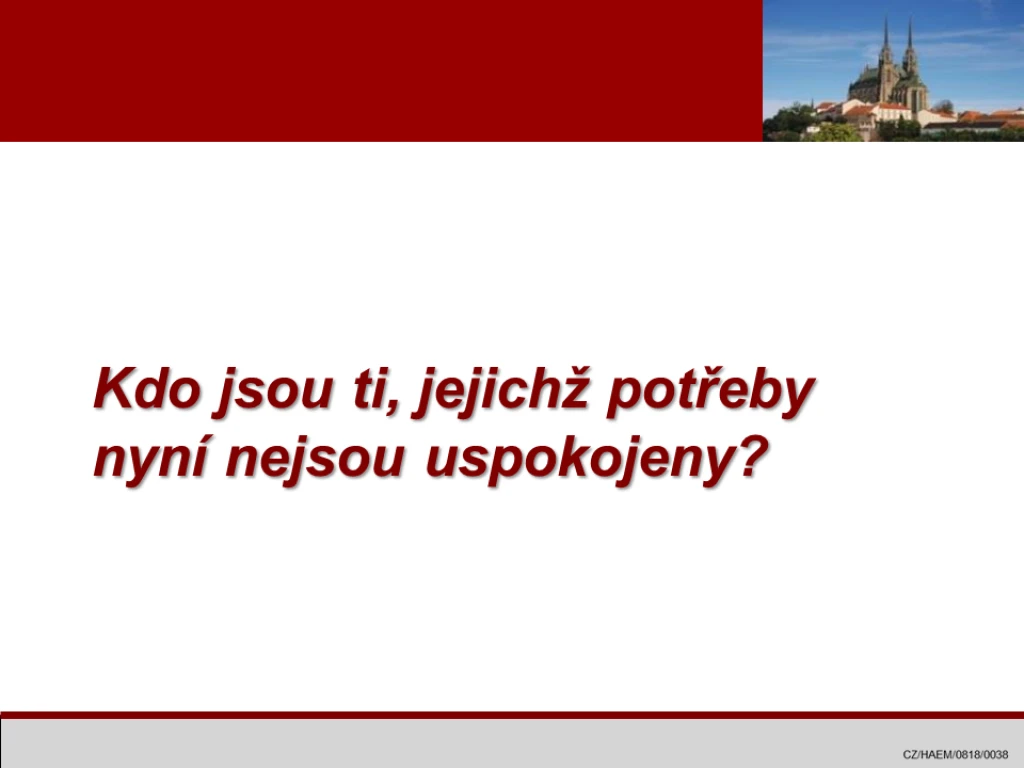 Kdo jsou ti, jejichž potřeby nyní nejsou uspokojeny?

CZ/HAEM/0818/0038